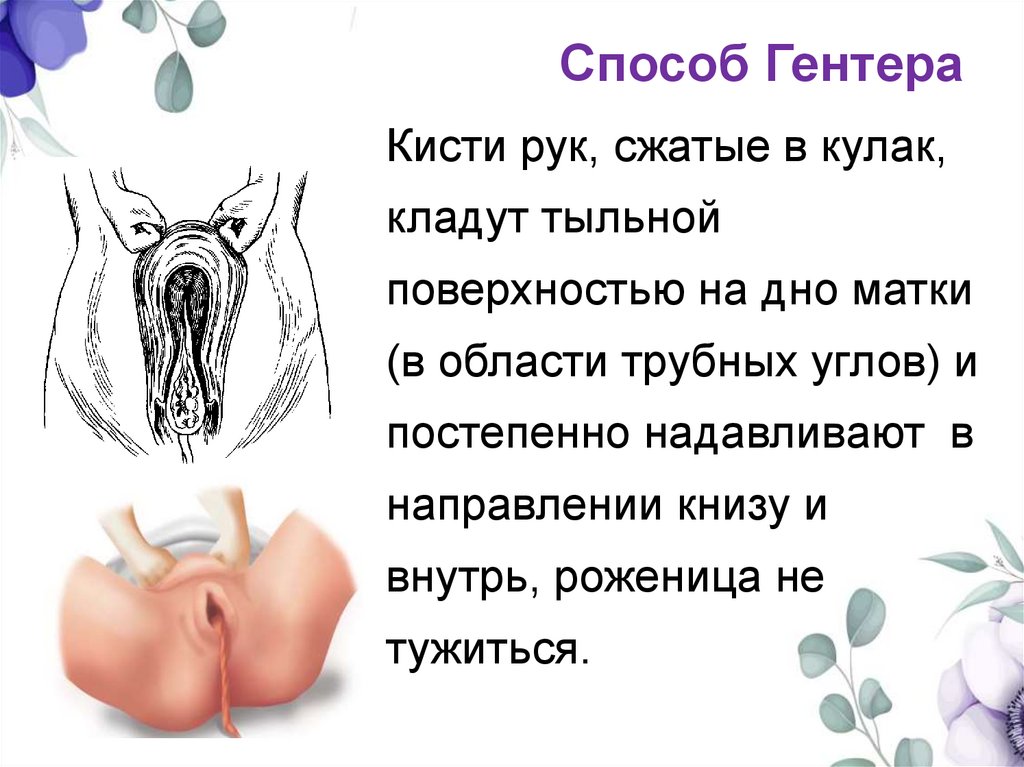 Способ Гентера

Кисти рук, сжатые в кулак, кладут тыльной поверхностью на дно матки (в области трубных углов) и постепенно надавливают в направлении книзу и внутрь, роженица не тужиться.